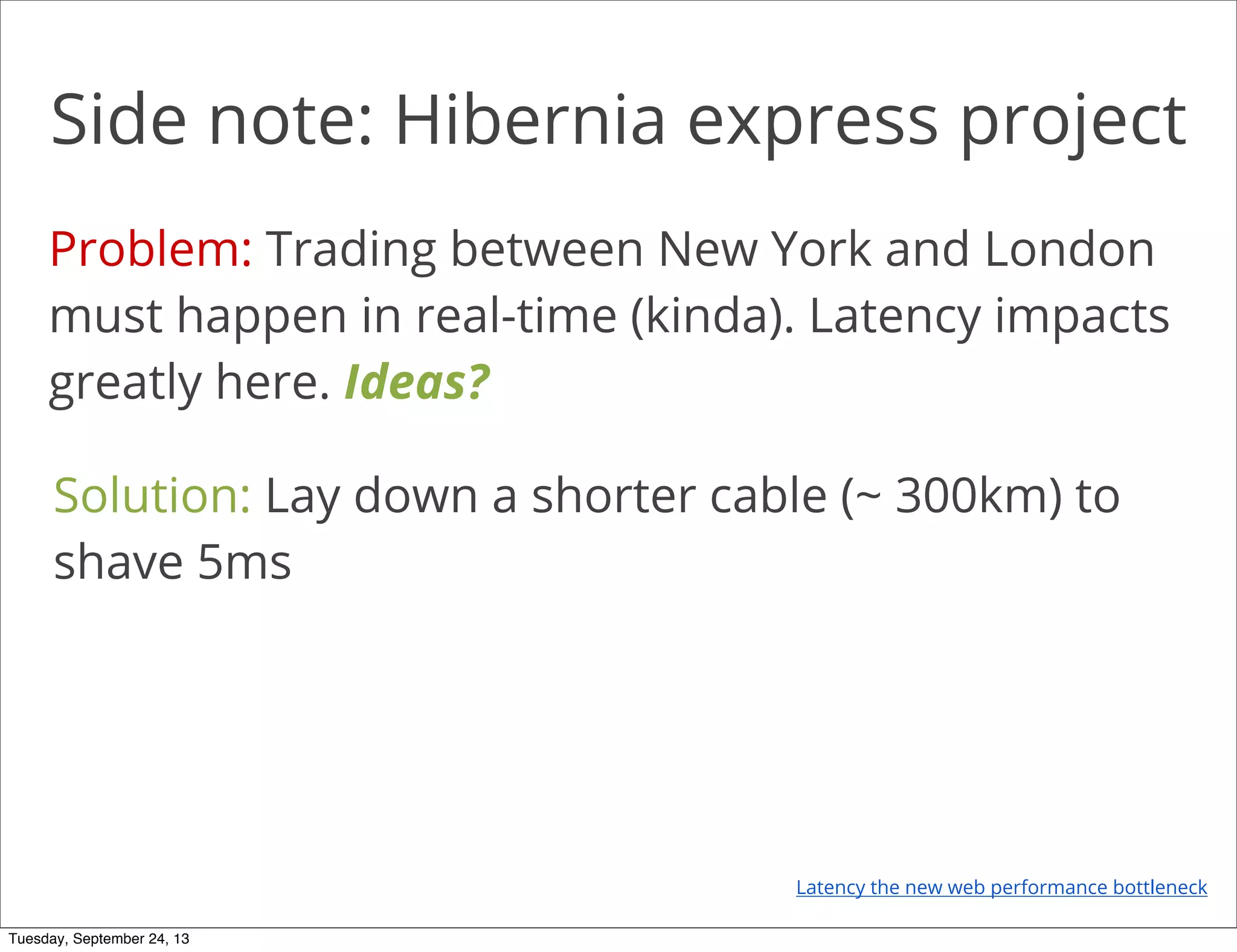 Side note: Hibernia express project

Problem: Trading between New York and London must happen in real-time (kinda). Latency impacts greatly here. Ideas?

Solution: Lay down a shorter cable (~ 300km) to shave 5ms

Latency the new web performance bottleneck

Tuesday, September 24, 13